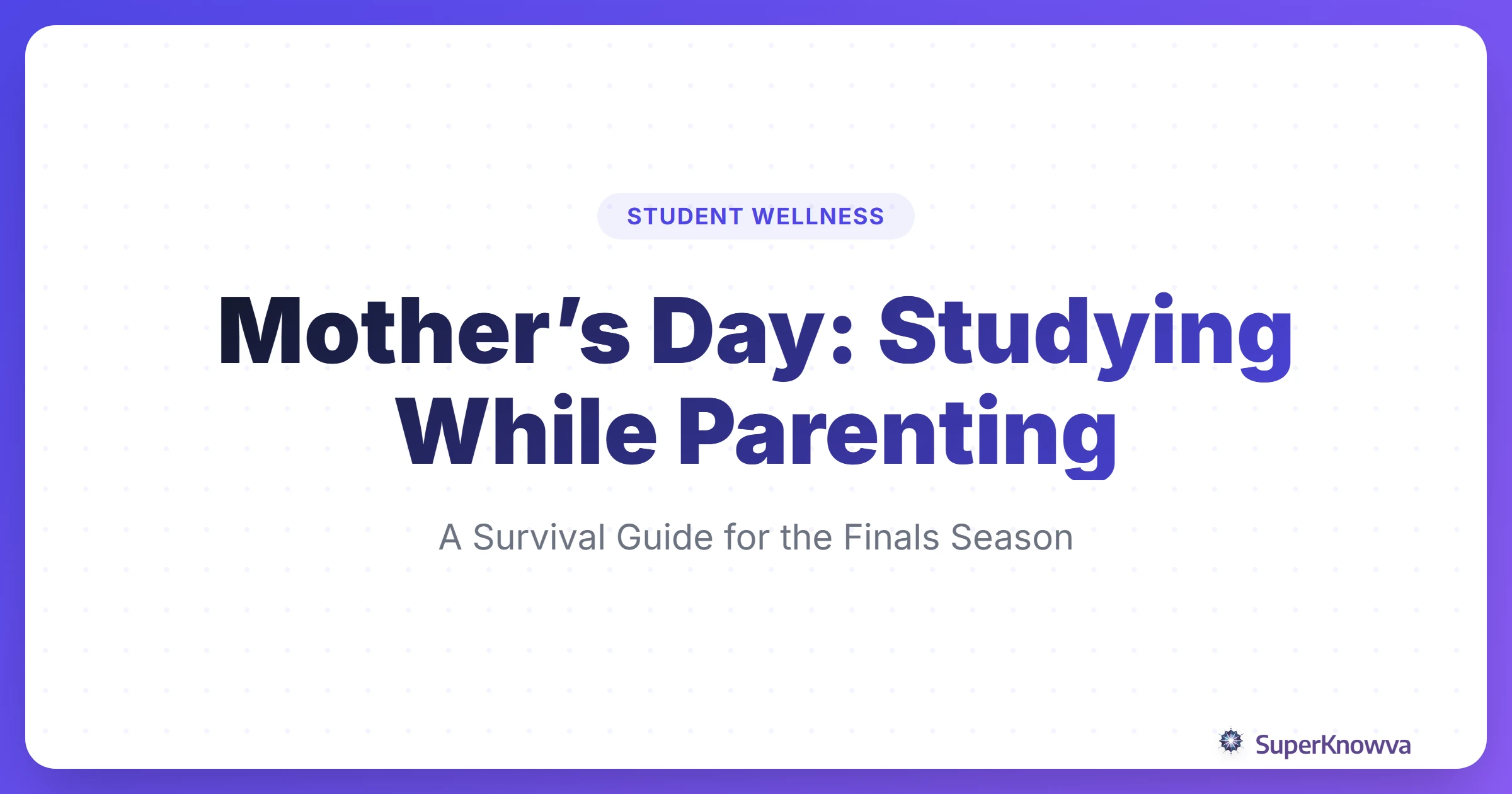 STUDENT WELLNESS

Mother's Day: Studying While Parenting

A Survival Guide for the Finals Season

SuperKnowva